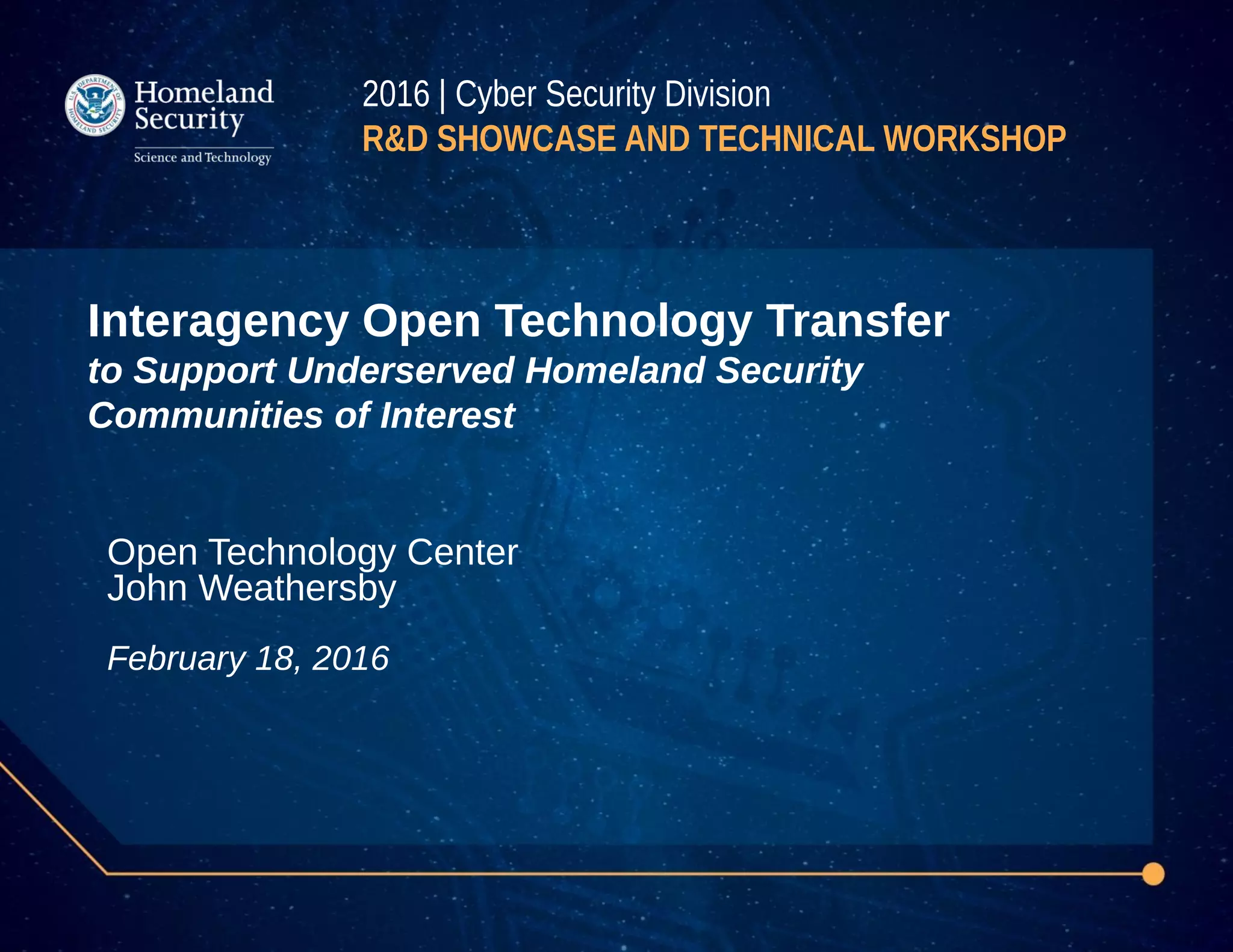 U.S. DEPARTMENT OF HOMELAND SECURITY

Homeland Security

Science and Technology

2016 | Cyber Security Division

R&D SHOWCASE AND TECHNICAL WORKSHOP

Interagency Open Technology Transfer

to Support Underserved Homeland Security Communities of Interest

Open Technology Center
John Weathersby

February 18, 2016